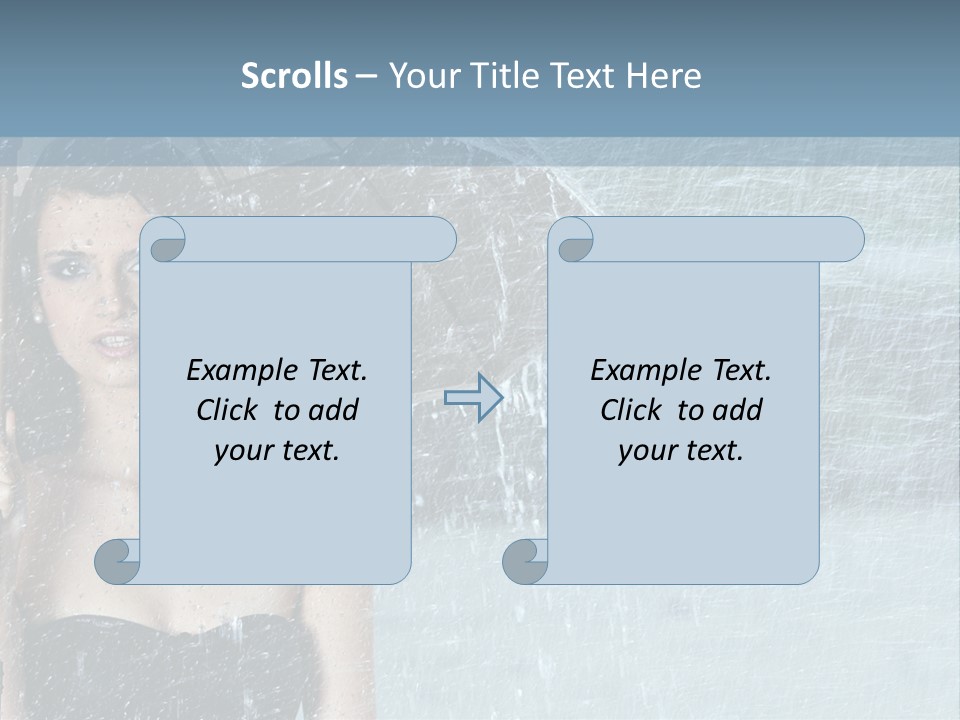 Scrolls – Your Title Text Here

Example Text. Click to add your text.

Example Text. Click to add your text.